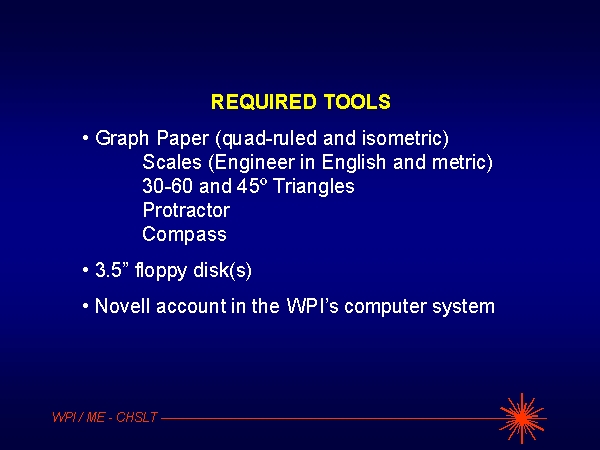 REQUIRED TOOLS

• Graph Paper (quad-ruled and isometric)
Scales (Engineer in English and metric)
30-60 and 45º Triangles
Protractor
Compass

• 3.5” floppy disk(s)

• Novell account in the WPI’s computer system

WPI / ME - CHSLT